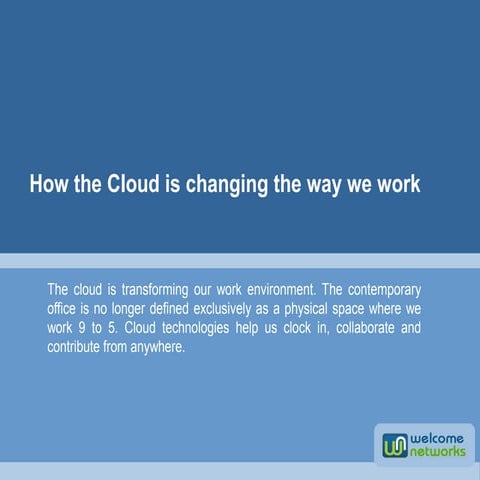 How the Cloud is changing the way we work

The cloud is transforming our work environment. The contemporary office is no longer defined exclusively as a physical space where we work 9 to 5. Cloud technologies help us clock in, collaborate and contribute from anywhere.

welcome networks